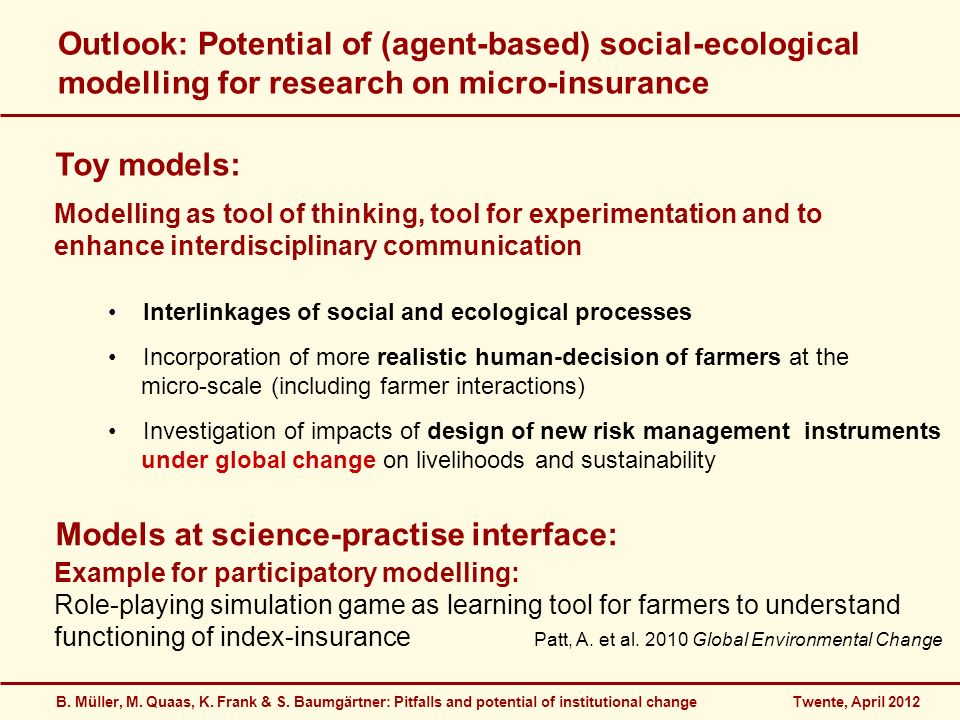 Outlook: Potential of (agent-based) social-ecological modelling for research on micro-insurance

Toy models:

Modelling as tool of thinking, tool for experimentation and to enhance interdisciplinary communication

• Interlinkages of social and ecological processes

• Incorporation of more realistic human-decision of farmers at the micro-scale (including farmer interactions)

• Investigation of impacts of design of new risk management instruments under global change on livelihoods and sustainability

Models at science-practise interface:

Example for participatory modelling:
Role-playing simulation game as learning tool for farmers to understand functioning of index-insurance

Patt, A. et al. 2010 Global Environmental Change

B. Müller, M. Quaas, K. Frank & S. Baumgärtner: Pitfalls and potential of institutional change

Twente, April 2012